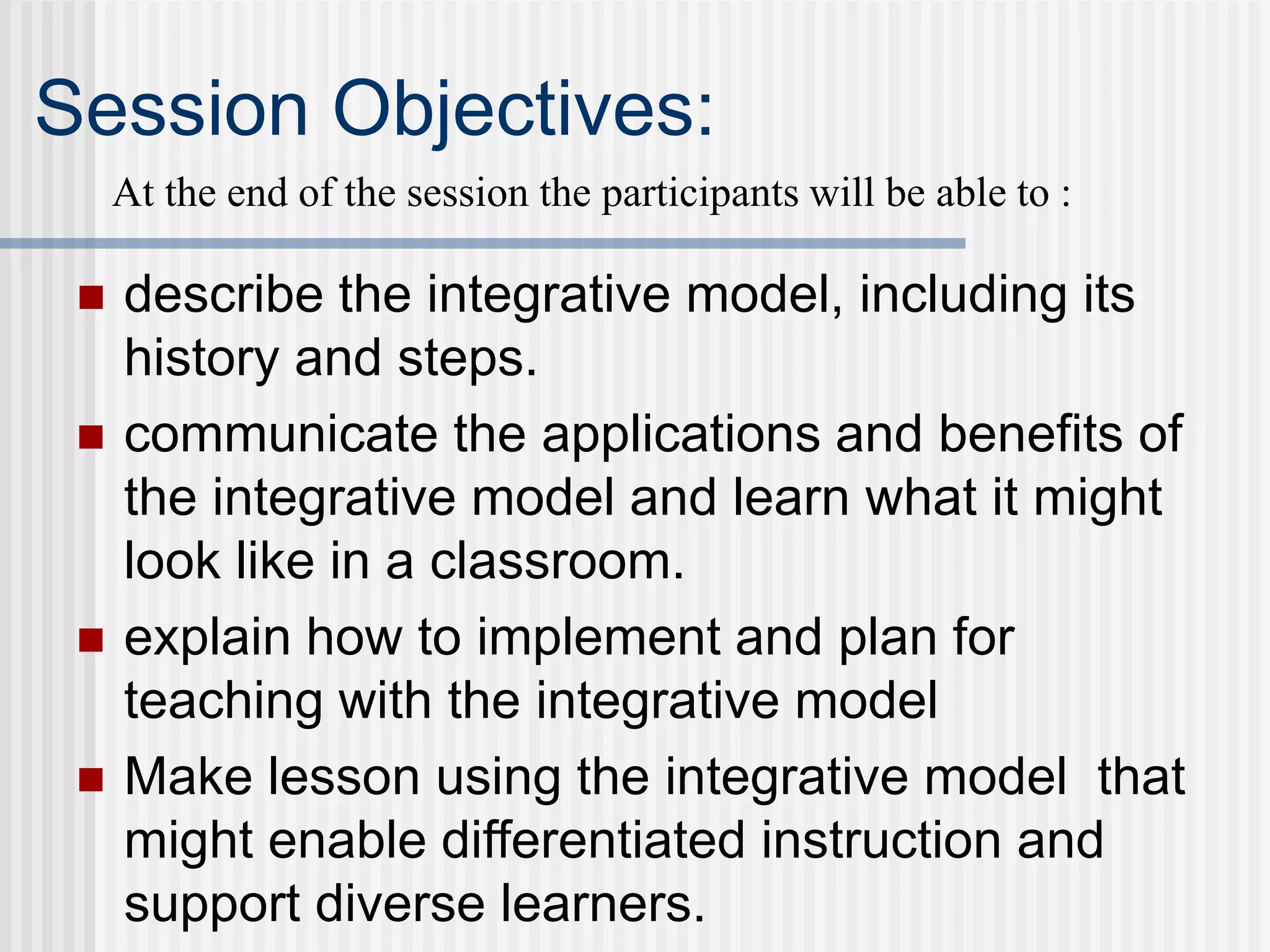 Session Objectives:

At the end of the session the participants will be able to :

- describe the integrative model, including its history and steps.
- communicate the applications and benefits of the integrative model and learn what it might look like in a classroom.
- explain how to implement and plan for teaching with the integrative model
- Make lesson using the integrative model that might enable differentiated instruction and support diverse learners.